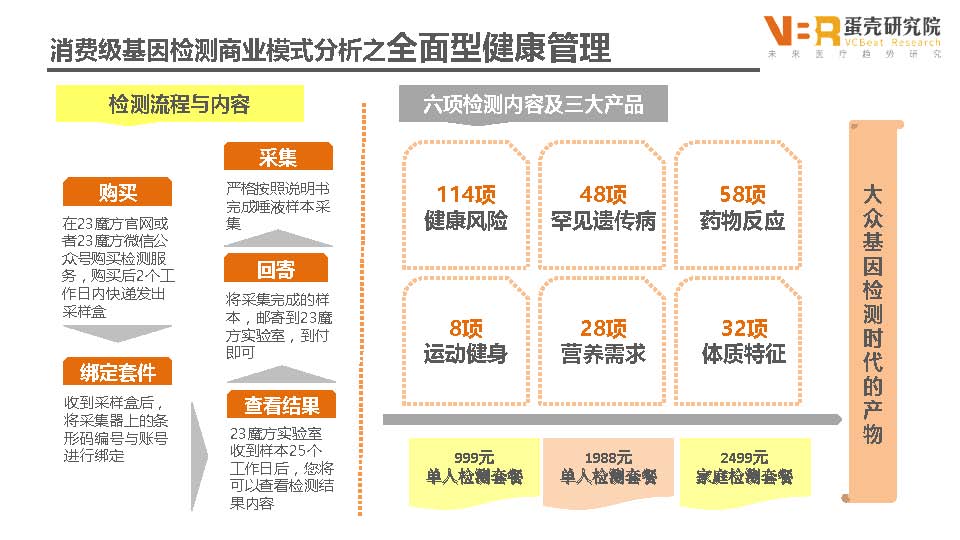 消费级基因检测商业模式分析之全面型健康管理

VBR 蛋壳研究院 VCBeat Research
未来医疗趋势研究

检测流程与内容

购买
在23魔方官网或者23魔方微信公众号购买检测服务，购买后2个工作日内快递发出采样盒

绑定套件
收到采样盒后，将采集器上的条形码编号与账号进行绑定

采集
严格按照说明书完成唾液样本采集

回寄
将采集完成的样本，邮寄到23魔方实验室，到付即可

查看结果
23魔方实验室收到样本25个工作日后，您将可以查看检测结果内容

六项检测内容及三大产品

114项
健康风险

48项
罕见遗传病

58项
药物反应

8项
运动健身

28项
营养需求

32项
体质特征

999元
单人检测套餐

1988元
单人检测套餐

2499元
家庭检测套餐

大众基因检测时代的产物